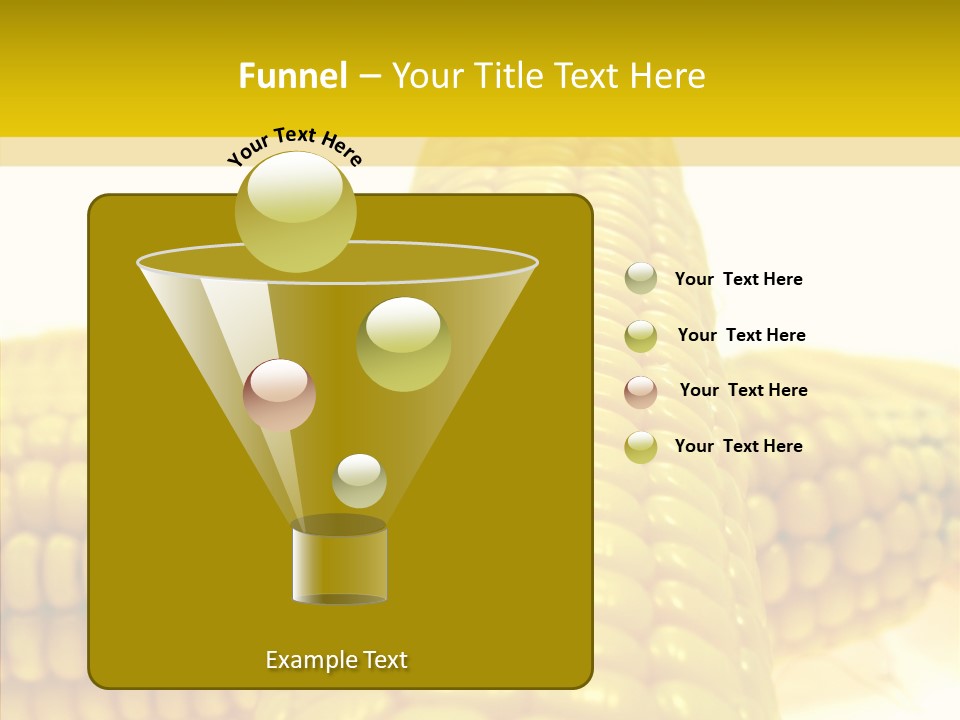 Funnel – Your Title Text Here

Your Text Here

Example Text

Your Text Here

Your Text Here

Your Text Here

Your Text Here